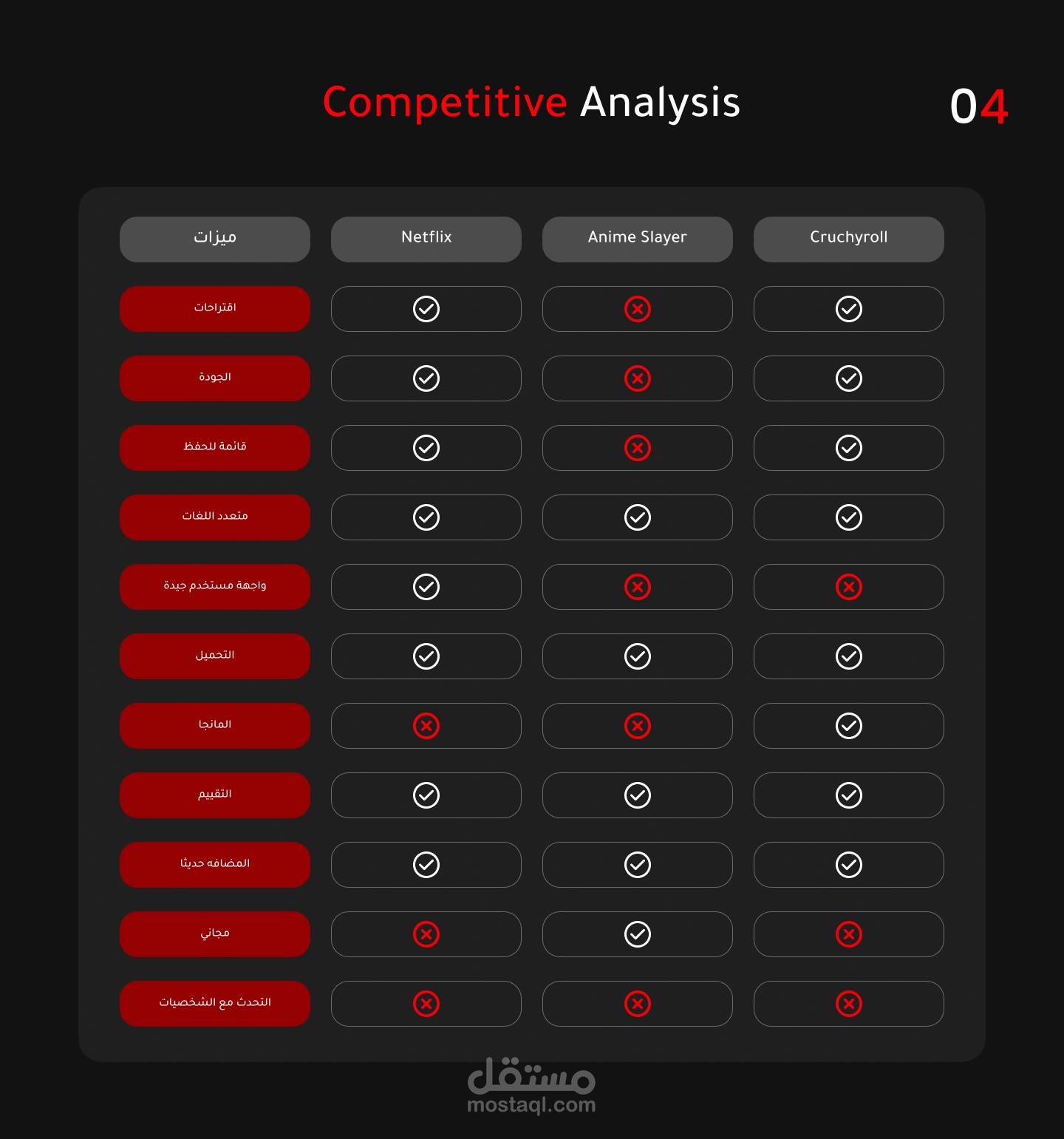 Competitive Analysis

04

| ميزات | Netflix | Anime Slayer | Cruchyroll |
|---|---|---|---|
| اقتراحات | ✓ | ✗ | ✓ |
| الجودة | ✓ | ✗ | ✓ |
| قائمة للحفظ | ✓ | ✗ | ✓ |
| متعدد اللغات | ✓ | ✓ | ✓ |
| واجهة مستخدم جيدة | ✓ | ✗ | ✗ |
| التحميل | ✓ | ✓ | ✓ |
| المانجا | ✗ | ✗ | ✓ |
| التقييم | ✓ | ✓ | ✓ |
| المضافه حديثا | ✓ | ✓ | ✓ |
| مجاني | ✗ | ✓ | ✗ |
| التحدث مع الشخصيات | ✗ | ✗ | ✗ |

مستقل
mostaql.com